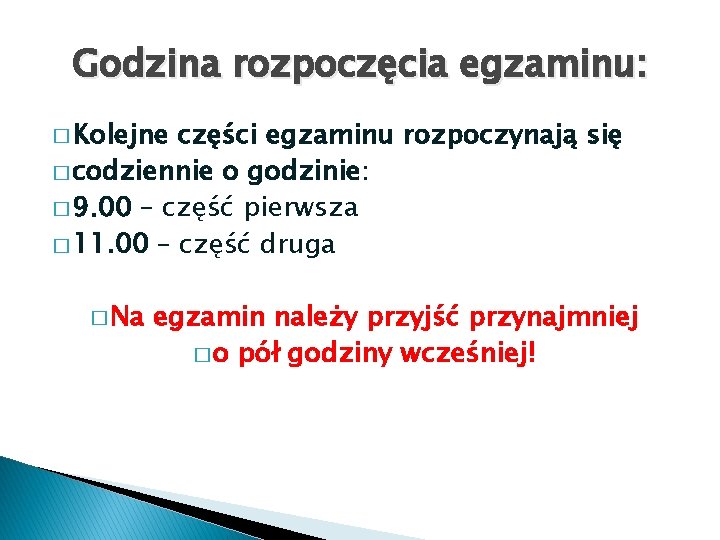 Godzina rozpoczęcia egzaminu:

□ Kolejne części egzaminu rozpoczynają się
□ codziennie o godzinie:
□ 9.00 – część pierwsza
□ 11.00 – część druga

□ Na egzamin należy przyjść przynajmniej
□ o pół godziny wcześniej!